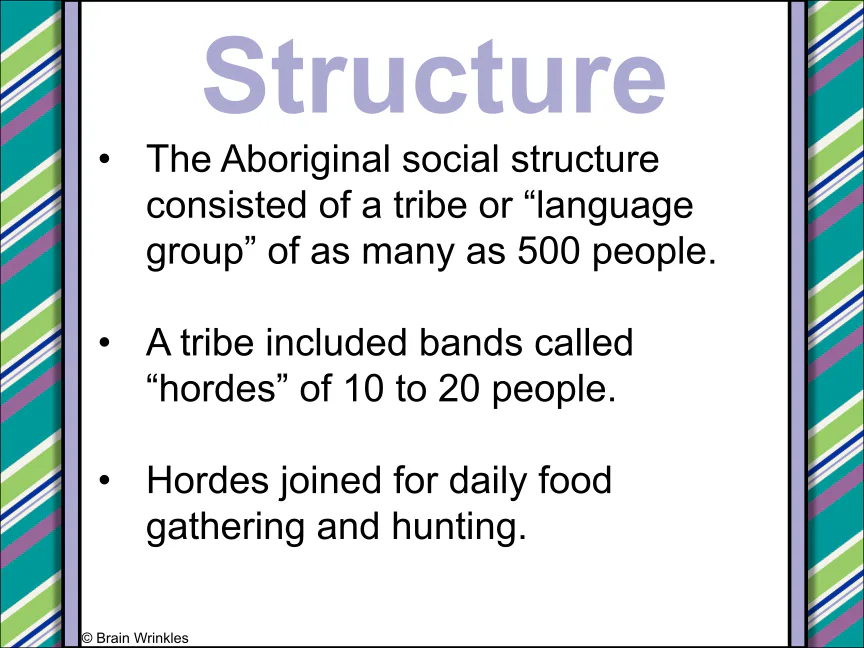 Structure

• The Aboriginal social structure consisted of a tribe or “language group” of as many as 500 people.

• A tribe included bands called “hordes” of 10 to 20 people.

• Hordes joined for daily food gathering and hunting.

© Brain Wrinkles